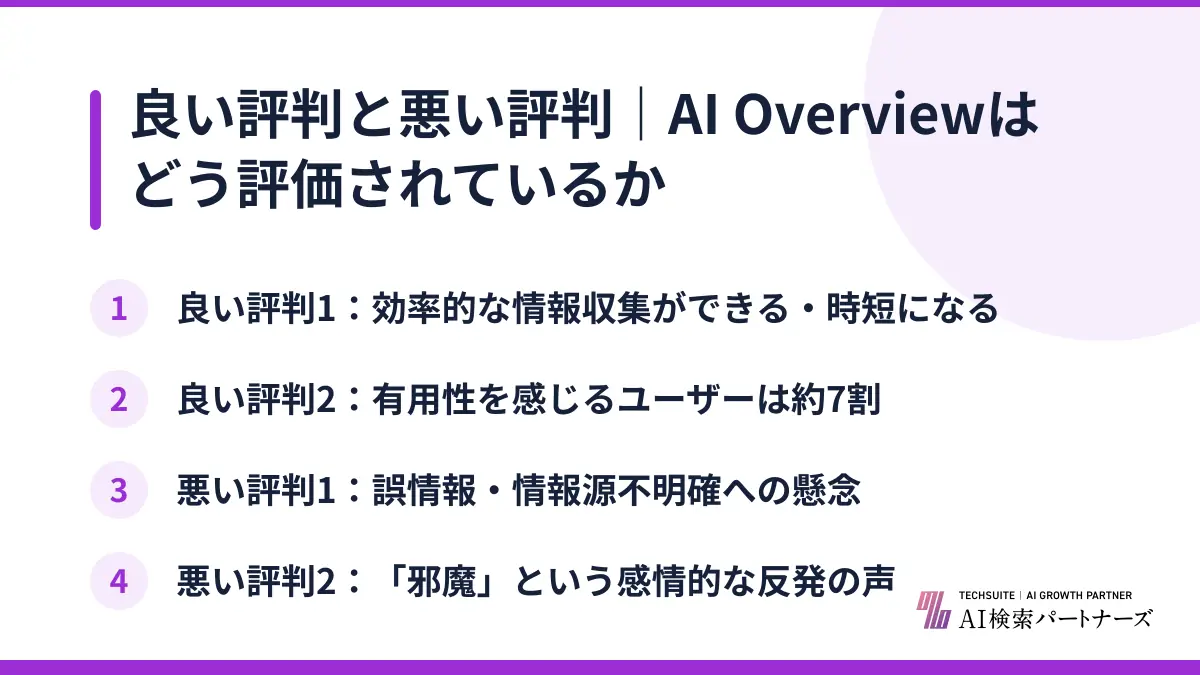 良い評判と悪い評判｜AI Overviewはどう評価されているか

1 良い評判1：効率的な情報収集ができる・時短になる

2 良い評判2：有用性を感じるユーザーは約7割

3 悪い評判1：誤情報・情報源不明確への懸念

4 悪い評判2：「邪魔」という感情的な反発の声

TECHSUITE | AI GROWTH PARTNER
AI検索パートナーズ